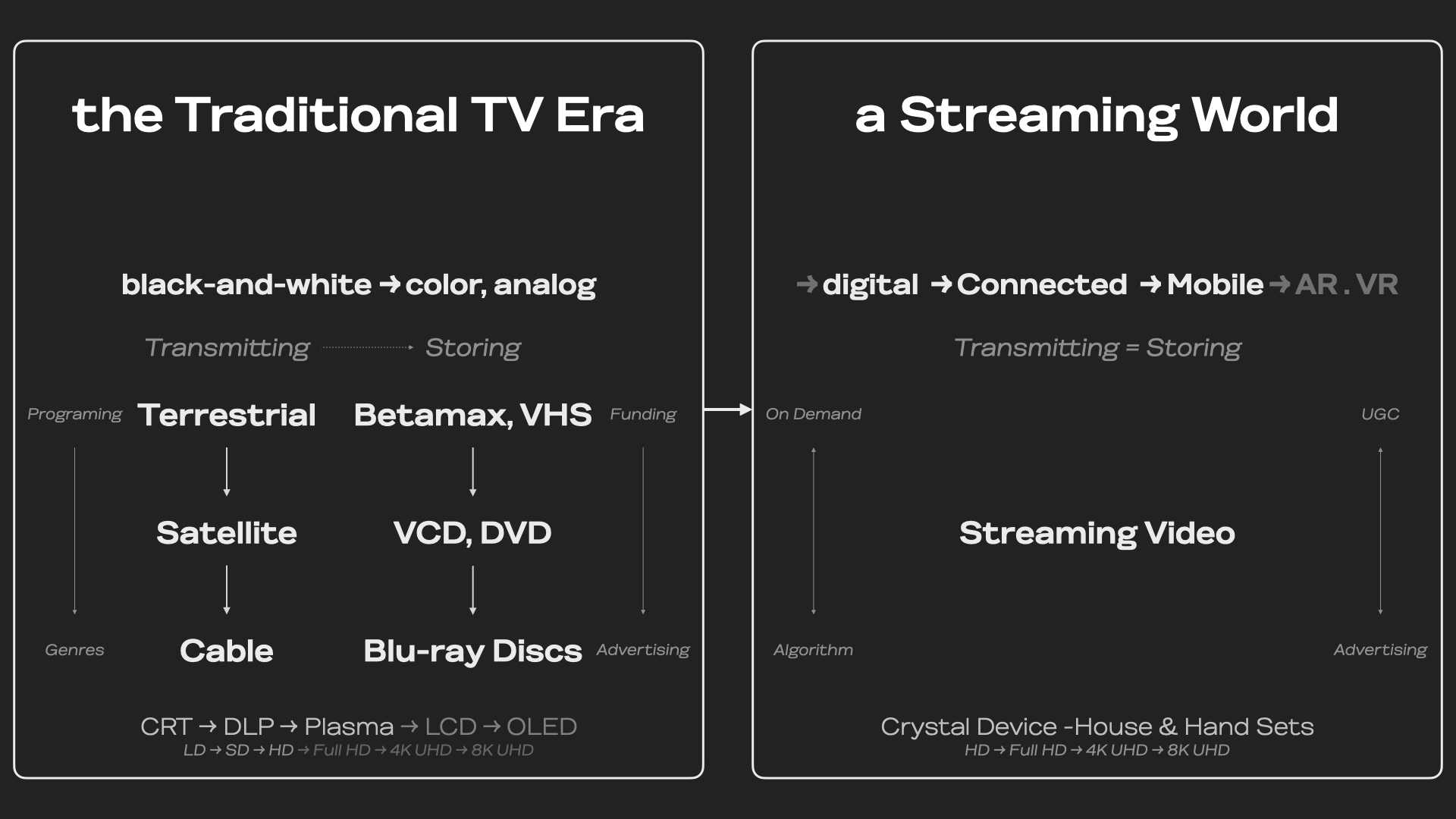 the Traditional TV Era

black-and-white → color, analog

Transmitting → Storing

Programing Terrestrial Betamax, VHS Funding

Satellite VCD, DVD

Genres Cable Blu-ray Discs Advertising

CRT → DLP → Plasma → LCD → OLED
LD → SD → HD → Full HD → 4K UHD → 8K UHD

a Streaming World

→ digital → Connected → Mobile → AR . VR

Transmitting = Storing

On Demand UGC

Streaming Video

Algorithm Advertising

Crystal Device -House & Hand Sets
HD → Full HD → 4K UHD → 8K UHD